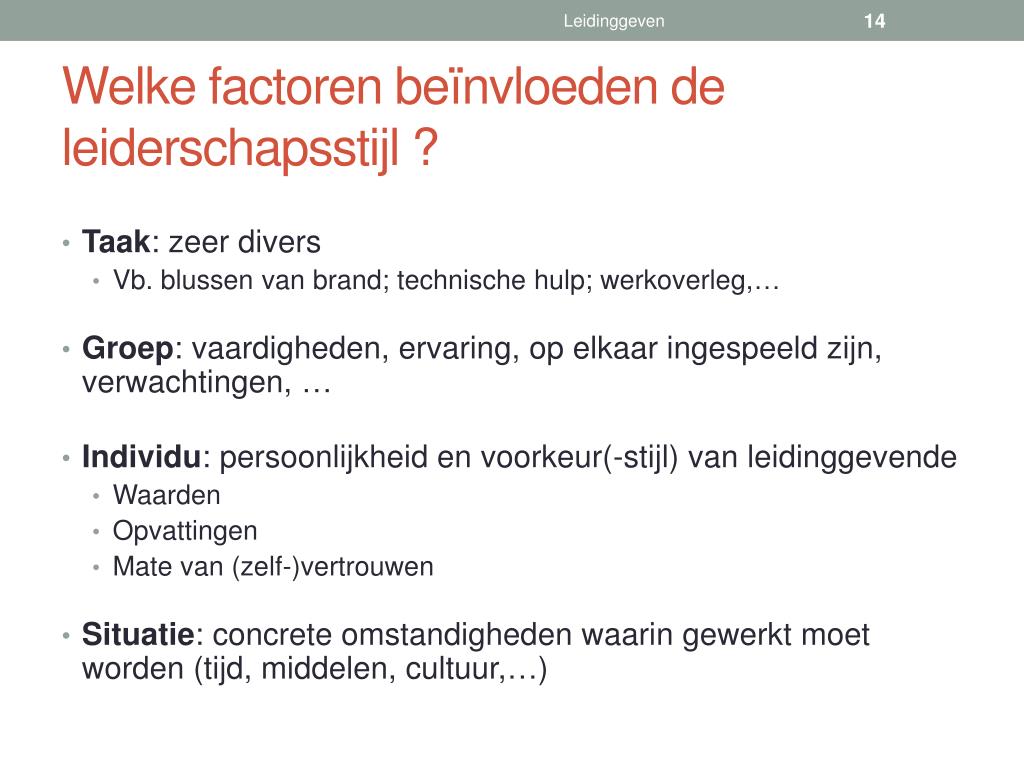 Leidinggeven 14

Welke factoren beïnvloeden de leiderschapsstijl ?

• Taak: zeer divers
 • Vb. blussen van brand; technische hulp; werkoverleg,…

• Groep: vaardigheden, ervaring, op elkaar ingespeeld zijn, verwachtingen, …

• Individu: persoonlijkheid en voorkeur(-stijl) van leidinggevende
 • Waarden
 • Opvattingen
 • Mate van (zelf-)vertrouwen

• Situatie: concrete omstandigheden waarin gewerkt moet worden (tijd, middelen, cultuur,…)